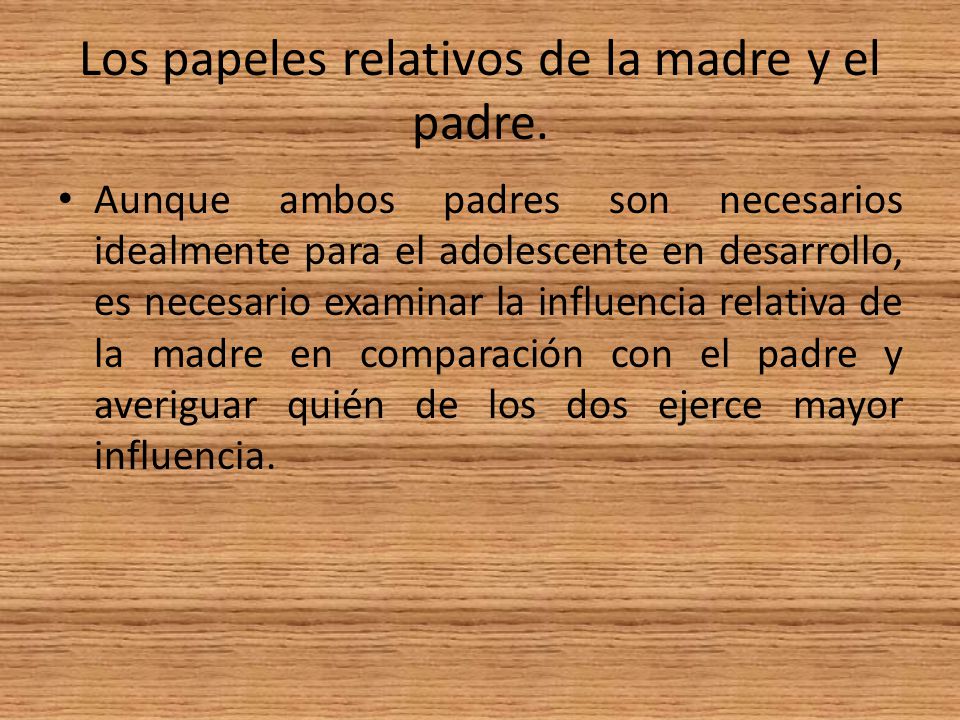 Los papeles relativos de la madre y el padre.

• Aunque ambos padres son necesarios idealmente para el adolescente en desarrollo, es necesario examinar la influencia relativa de la madre en comparación con el padre y averiguar quién de los dos ejerce mayor influencia.